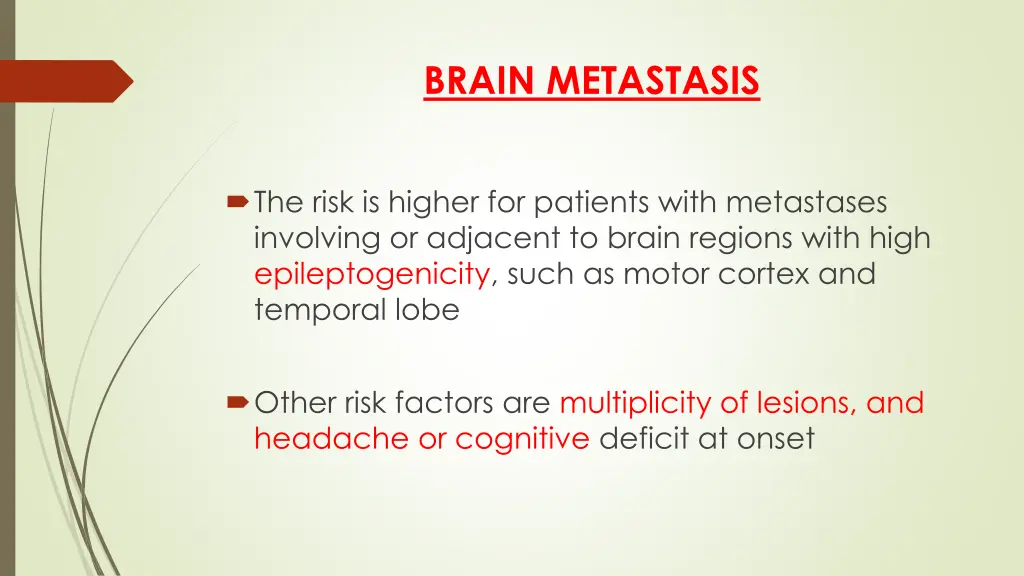 BRAIN METASTASIS

The risk is higher for patients with metastases involving or adjacent to brain regions with high epileptogenicity, such as motor cortex and temporal lobe

Other risk factors are multiplicity of lesions, and headache or cognitive deficit at onset